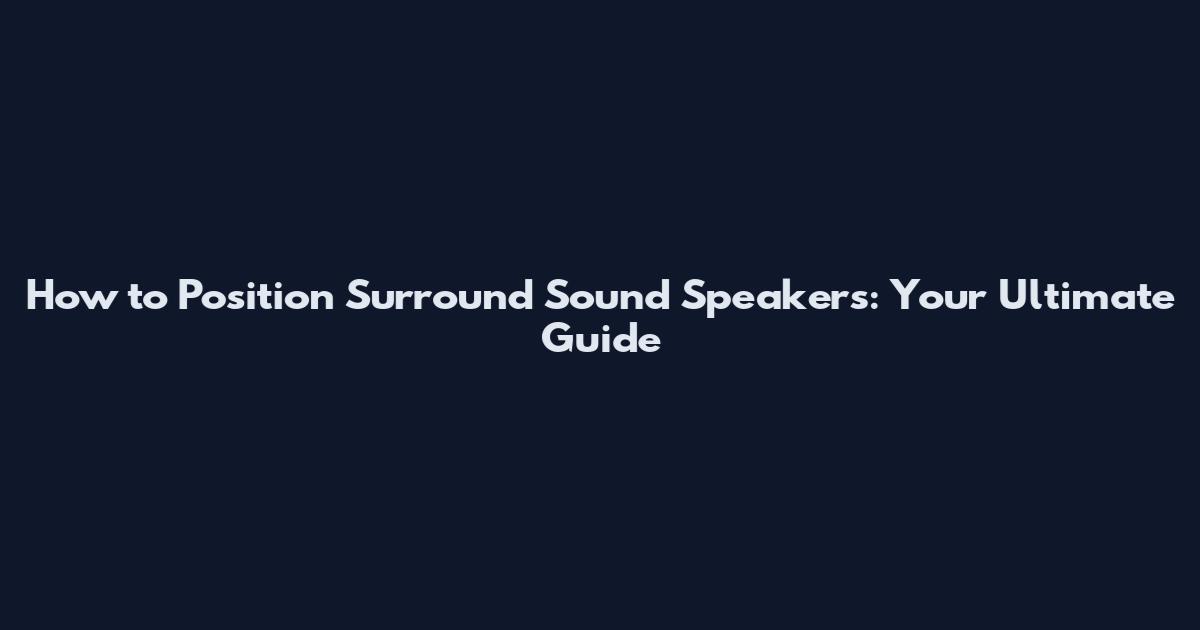 How to Position Surround Sound Speakers: Your Ultimate Guide